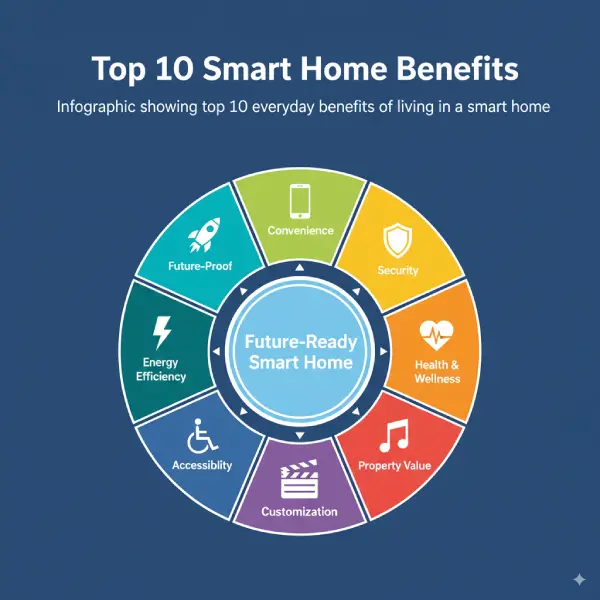 Top 10 Smart Home Benefits

Infographic showing top 10 everyday benefits of living in a smart home

Convenience

Security

Health & Wellness

Property Value

Customization

Accessiblity

Energy Efficiency

Future-Proof

Future-Ready Smart Home